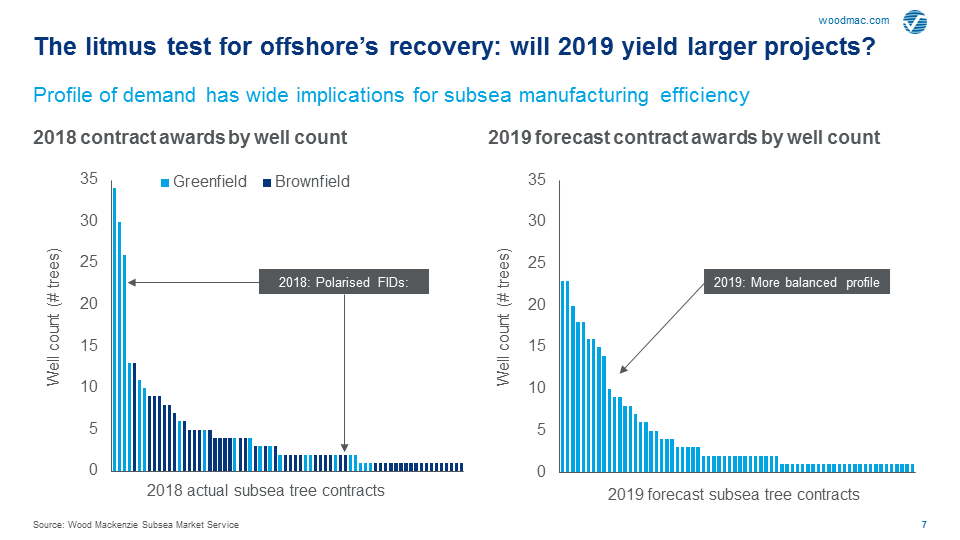 woodmac.com

The litmus test for offshore's recovery: will 2019 yield larger projects?

Profile of demand has wide implications for subsea manufacturing efficiency

2018 contract awards by well count

Greenfield Brownfield

35
30
25
20
15
10
5
0

Well count (# trees)

2018: Polarised FIDs:

2018 actual subsea tree contracts

2019 forecast contract awards by well count

35
30
25
20
15
10
5
0

Well count (# trees)

2019: More balanced profile

2019 forecast subsea tree contracts

Source: Wood Mackenzie Subsea Market Service

7